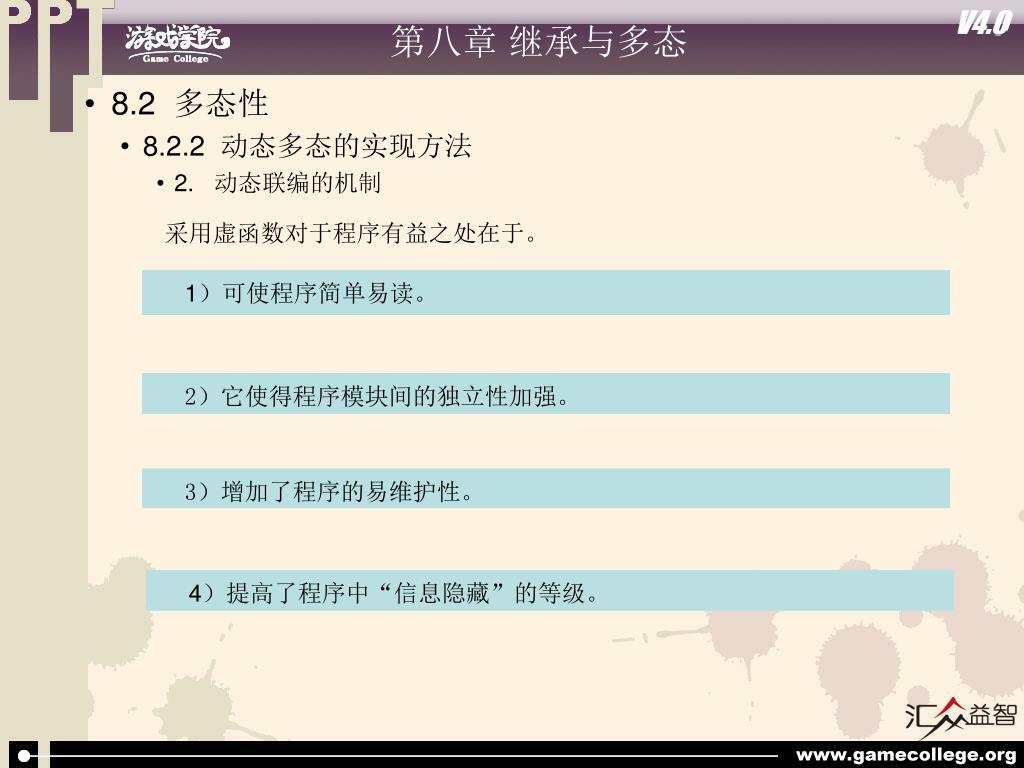 PPT

游戏学院
Game College

第八章 继承与多态

V4.0

• 8.2 多态性

• 8.2.2 动态多态的实现方法

• 2. 动态联编的机制

采用虚函数对于程序有益之处在于。

1）可使程序简单易读。

2）它使得程序模块间的独立性加强。

3）增加了程序的易维护性。

4）提高了程序中“信息隐藏”的等级。

汇众益智

www.gamecollege.org